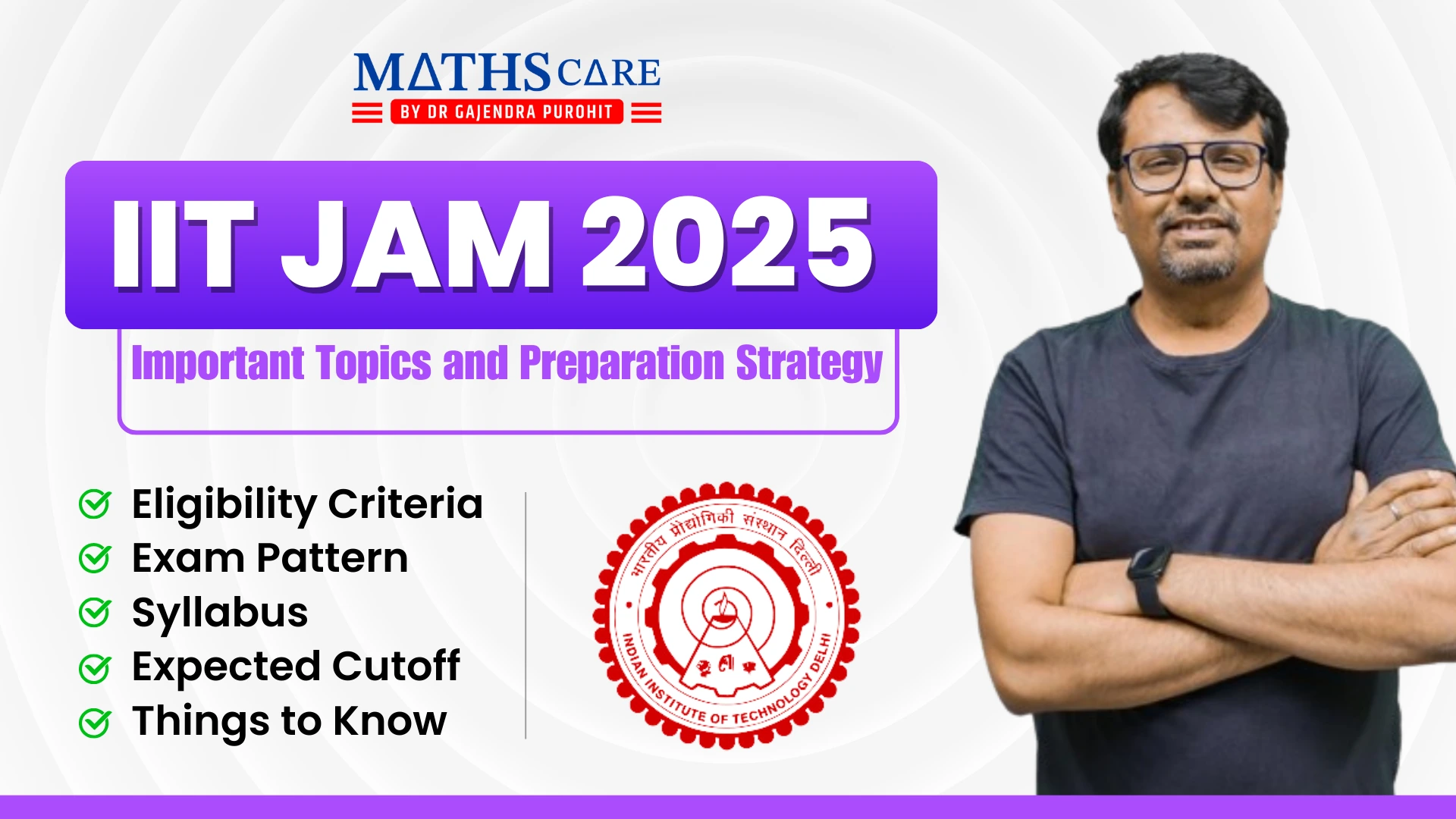 MATHS CARE
BY DR GAJENDRA PUROHIT

IIT JAM 2025

Important Topics and Preparation Strategy

Eligibility Criteria
Exam Pattern
Syllabus
Expected Cutoff
Things to Know

भारतीय प्रौद्योगिकी संस्थान दिल्ली
INDIAN INSTITUTE OF TECHNOLOGY DELHI